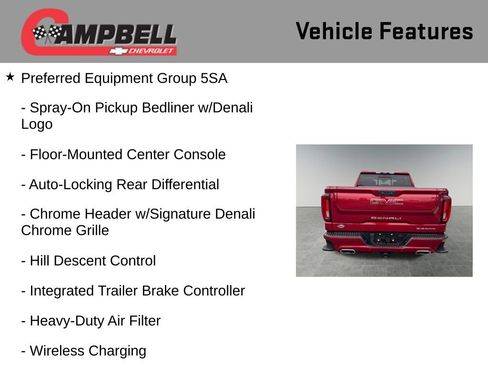 CAMPBELL
CHEVROLET

Vehicle Features

★ Preferred Equipment Group 5SA

- Spray-On Pickup Bedliner w/Denali Logo

- Floor-Mounted Center Console

- Auto-Locking Rear Differential

- Chrome Header w/Signature Denali Chrome Grille

- Hill Descent Control

- Integrated Trailer Brake Controller

- Heavy-Duty Air Filter

- Wireless Charging

GMC
DENALI